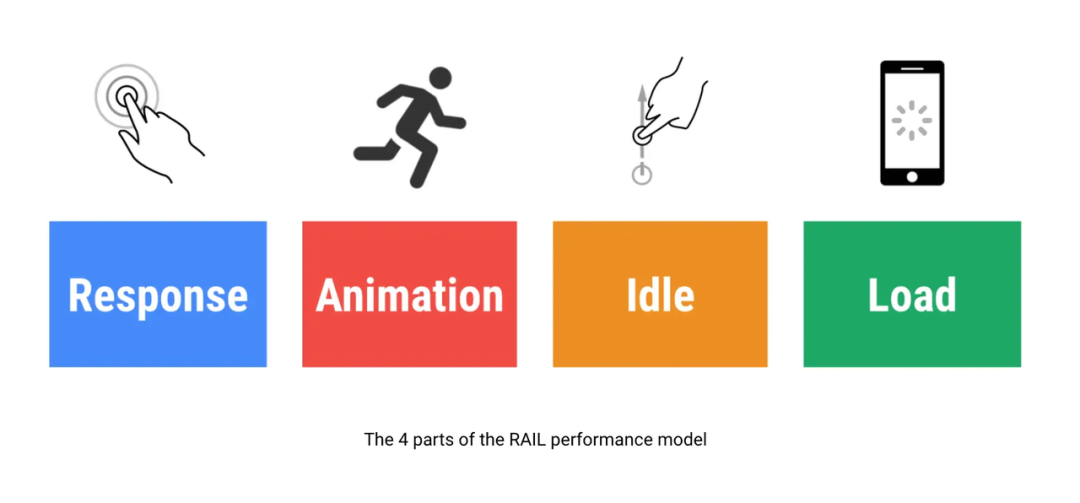 Response

Animation

Idle

Load

The 4 parts of the RAIL performance model